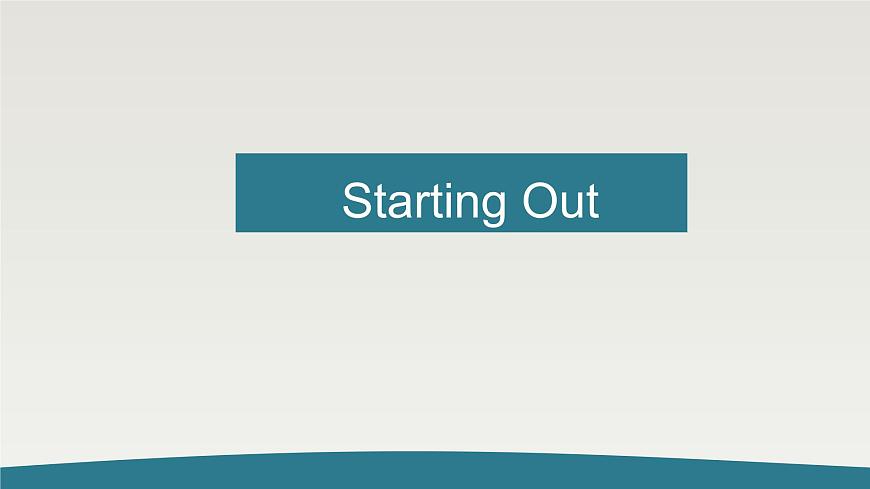 Starting Out